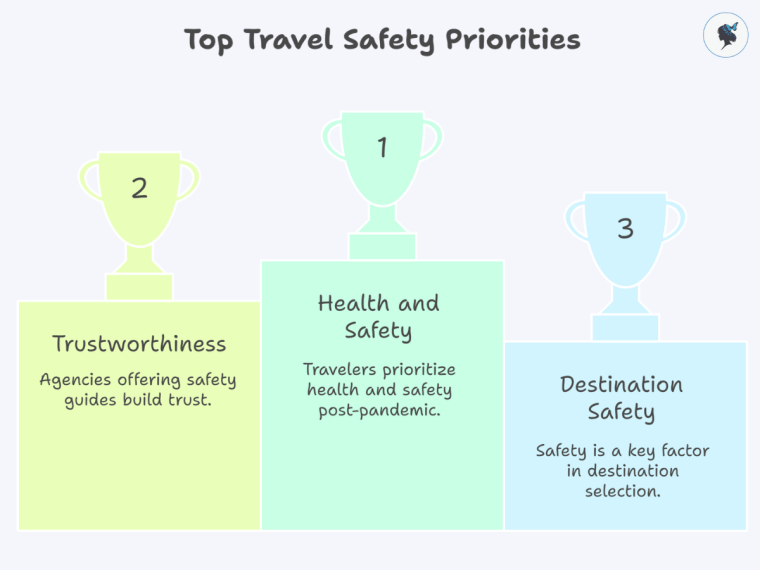 Top Travel Safety Priorities

2

Trustworthiness

Agencies offering safety guides build trust.

1

Health and Safety

Travelers prioritize health and safety post-pandemic.

3

Destination Safety

Safety is a key factor in destination selection.